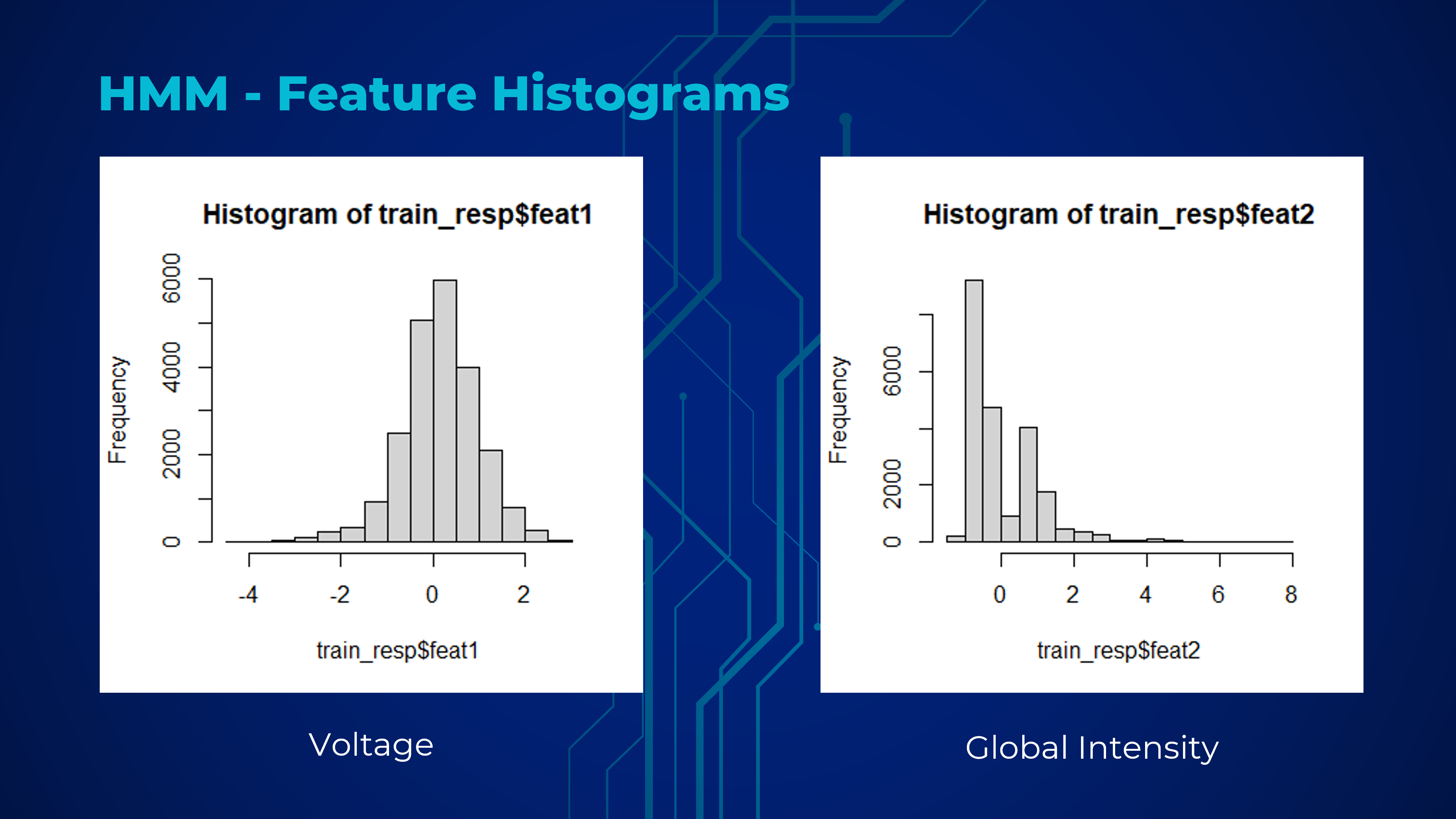 HMM - Feature Histograms

Histogram of train_resp$feat1

Frequency

0
2000
4000
6000

-4
-2
0
2

train_resp$feat1

Voltage

Histogram of train_resp$feat2

Frequency

0
2000
6000

0
2
4
6
8

train_resp$feat2

Global Intensity